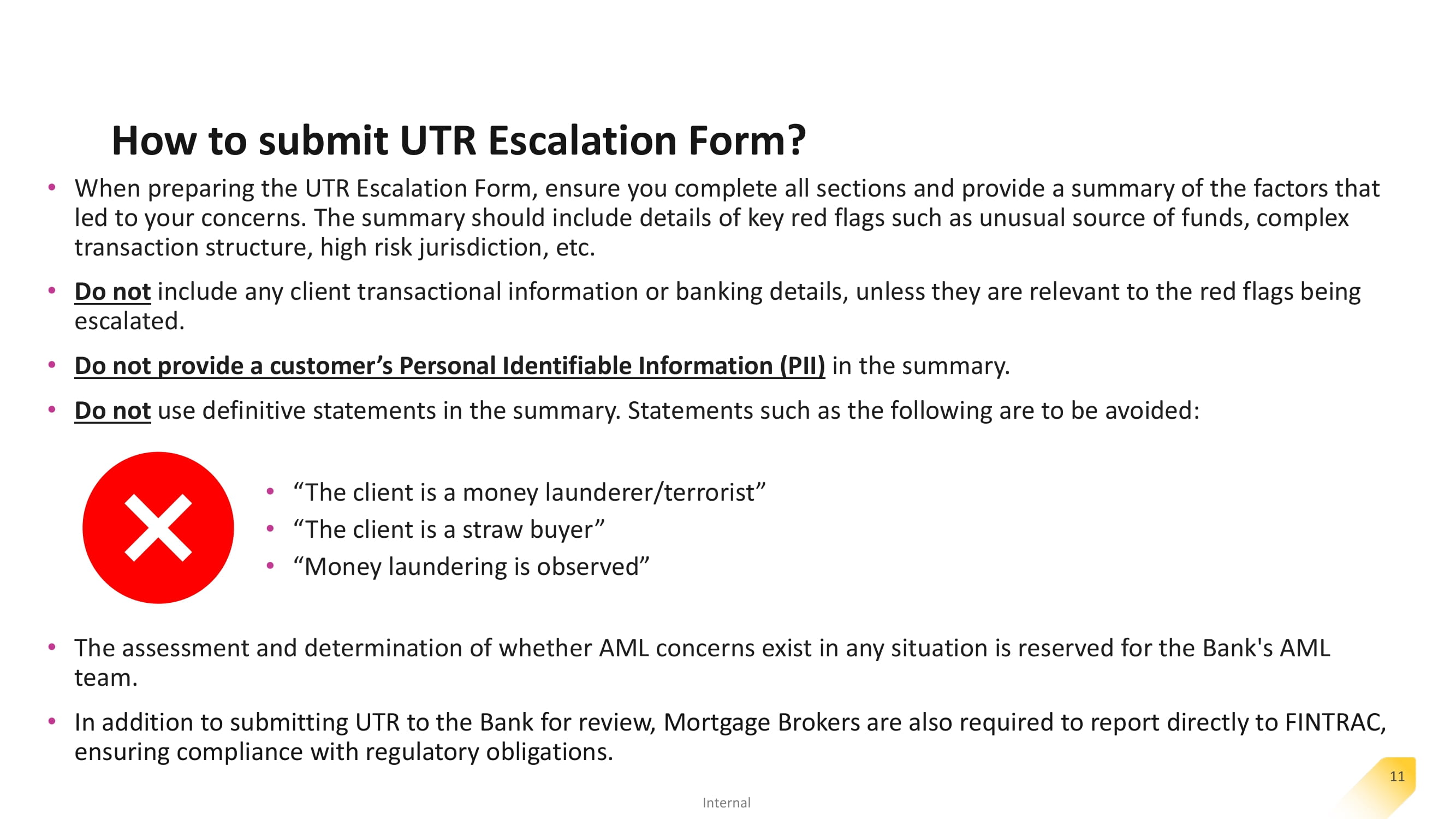 How to submit UTR Escalation Form?

• When preparing the UTR Escalation Form, ensure you complete all sections and provide a summary of the factors that led to your concerns. The summary should include details of key red flags such as unusual source of funds, complex transaction structure, high risk jurisdiction, etc.

• Do not include any client transactional information or banking details, unless they are relevant to the red flags being escalated.

• Do not provide a customer’s Personal Identifiable Information (PII) in the summary.

• Do not use definitive statements in the summary. Statements such as the following are to be avoided:

• “The client is a money launderer/terrorist”
• “The client is a straw buyer”
• “Money laundering is observed”

• The assessment and determination of whether AML concerns exist in any situation is reserved for the Bank's AML team.

• In addition to submitting UTR to the Bank for review, Mortgage Brokers are also required to report directly to FINTRAC, ensuring compliance with regulatory obligations.

11

Internal